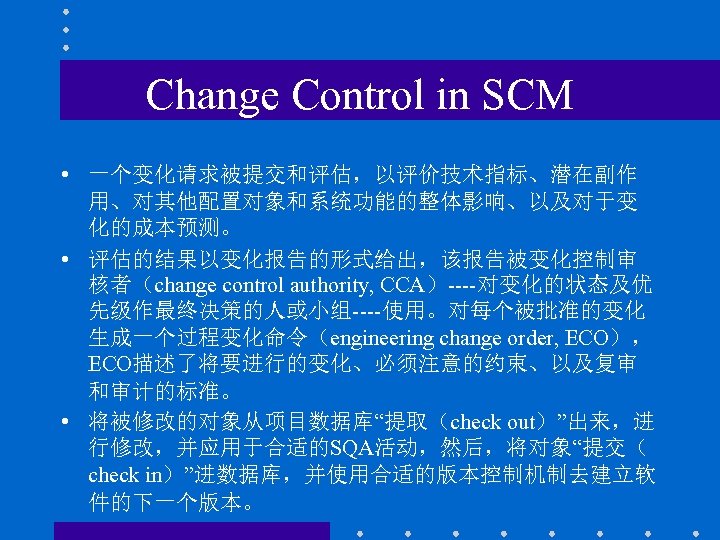 Change Control in SCM

• 一个变化请求被提交和评估，以评价技术指标、潜在副作用、对其他配置对象和系统功能的整体影响、以及对于变化的成本预测。

• 评估的结果以变化报告的形式给出，该报告被变化控制审核者（change control authority, CCA）----对变化的状态及优先级作最终决策的人或小组----使用。对每个被批准的变化生成一个过程变化命令（engineering change order, ECO），ECO描述了将要进行的变化、必须注意的约束、以及复审和审计的标准。

• 将被修改的对象从项目数据库“提取（check out）”出来，进行修改，并应用于合适的SQA活动，然后，将对象“提交（check in）”进数据库，并使用合适的版本控制机制去建立软件的下一个版本。